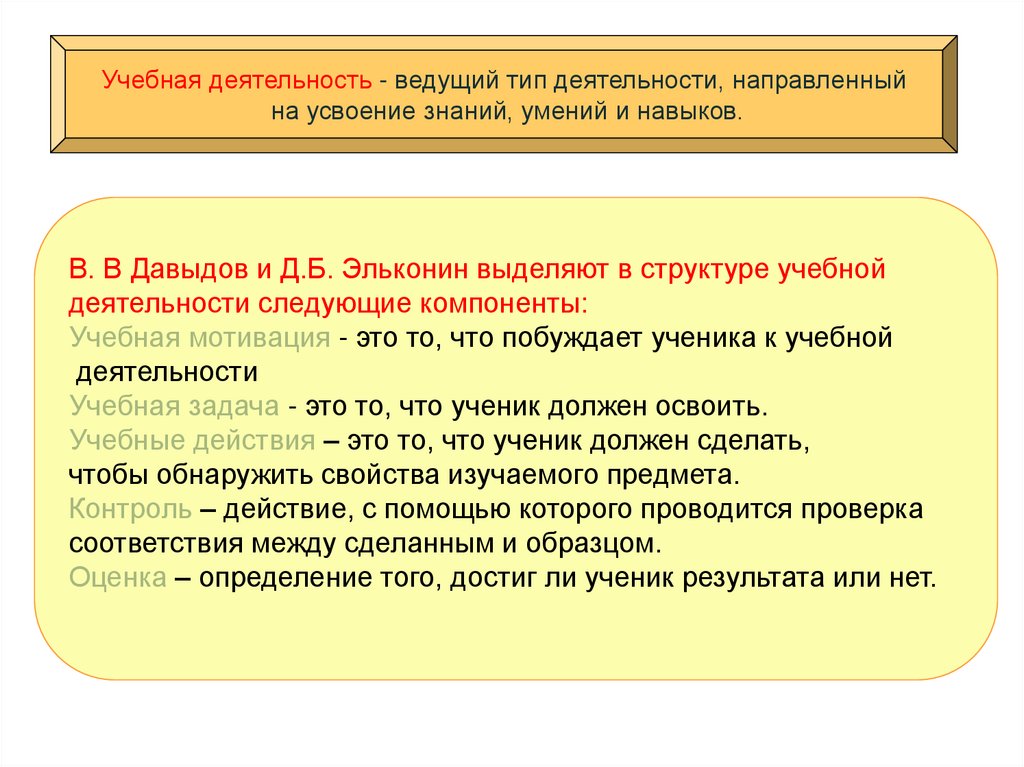 Учебная деятельность - ведущий тип деятельности, направленный на усвоение знаний, умений и навыков.

В. В Давыдов и Д.Б. Эльконин выделяют в структуре учебной деятельности следующие компоненты:
Учебная мотивация - это то, что побуждает ученика к учебной деятельности
Учебная задача - это то, что ученик должен освоить.
Учебные действия – это то, что ученик должен сделать, чтобы обнаружить свойства изучаемого предмета.
Контроль – действие, с помощью которого проводится проверка соответствия между сделанным и образцом.
Оценка – определение того, достиг ли ученик результата или нет.